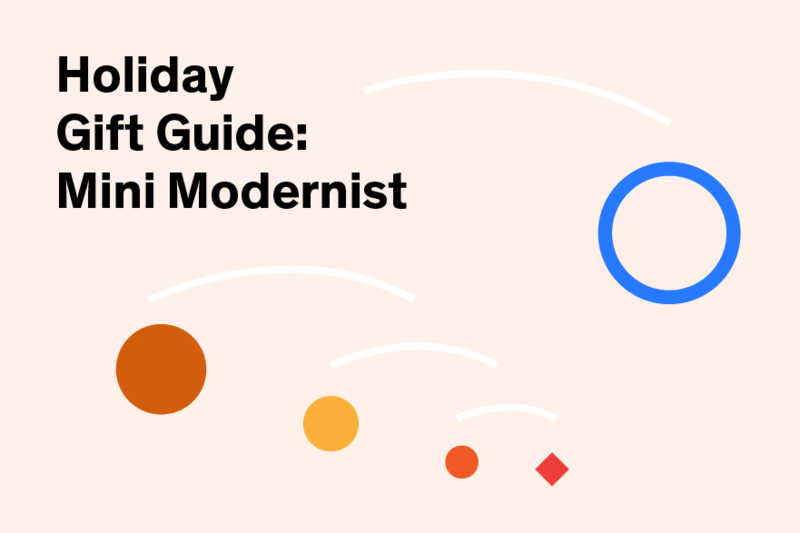 Holiday
Gift Guide:
Mini Modernist